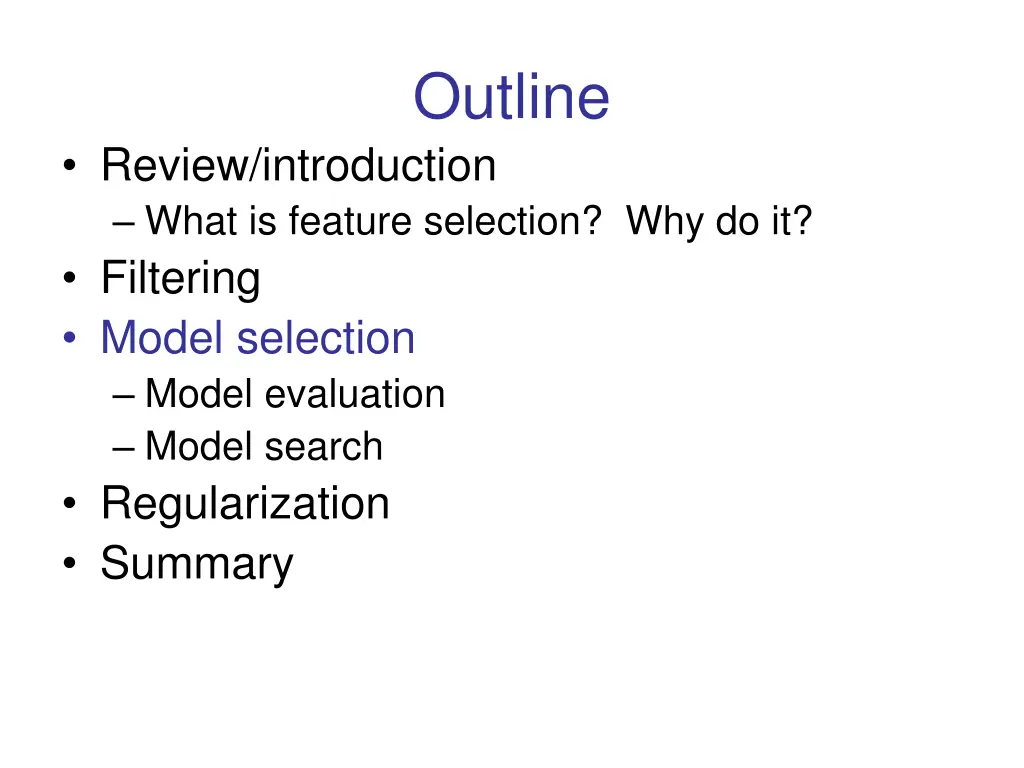 Outline

• Review/introduction
  – What is feature selection?  Why do it?
• Filtering
• Model selection
  – Model evaluation
  – Model search
• Regularization
• Summary